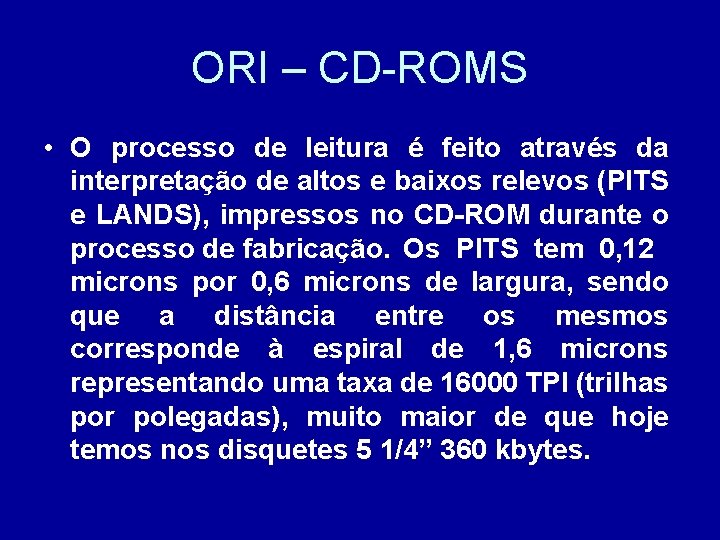 ORI – CD-ROMS

• O processo de leitura é feito através da interpretação de altos e baixos relevos (PITS e LANDS), impressos no CD-ROM durante o processo de fabricação. Os PITS tem 0,12 microns por 0,6 microns de largura, sendo que a distância entre os mesmos corresponde à espiral de 1,6 microns representando uma taxa de 16000 TPI (trilhas por polegadas), muito maior de que hoje temos nos disquetes 5 1/4” 360 kbytes.